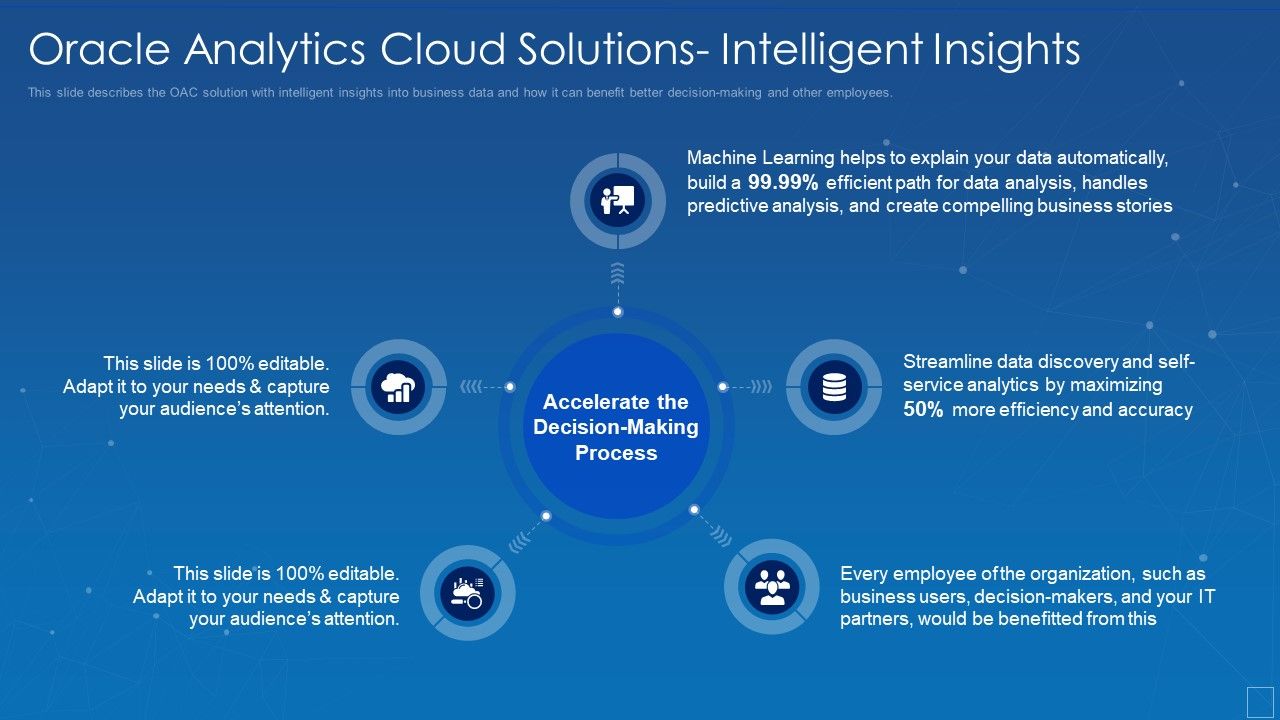 Oracle Analytics Cloud Solutions- Intelligent Insights

This slide describes the OAC solution with intelligent insights into business data and how it can benefit better decision-making and other employees.

Machine Learning helps to explain your data automatically, build a 99.99% efficient path for data analysis, handles predictive analysis, and create compelling business stories

This slide is 100% editable. Adapt it to your needs & capture your audience's attention.

Accelerate the Decision-Making Process

Streamline data discovery and self-service analytics by maximizing 50% more efficiency and accuracy

This slide is 100% editable. Adapt it to your needs & capture your audience's attention.

Every employee of the organization, such as business users, decision-makers, and your IT partners, would be benefitted from this